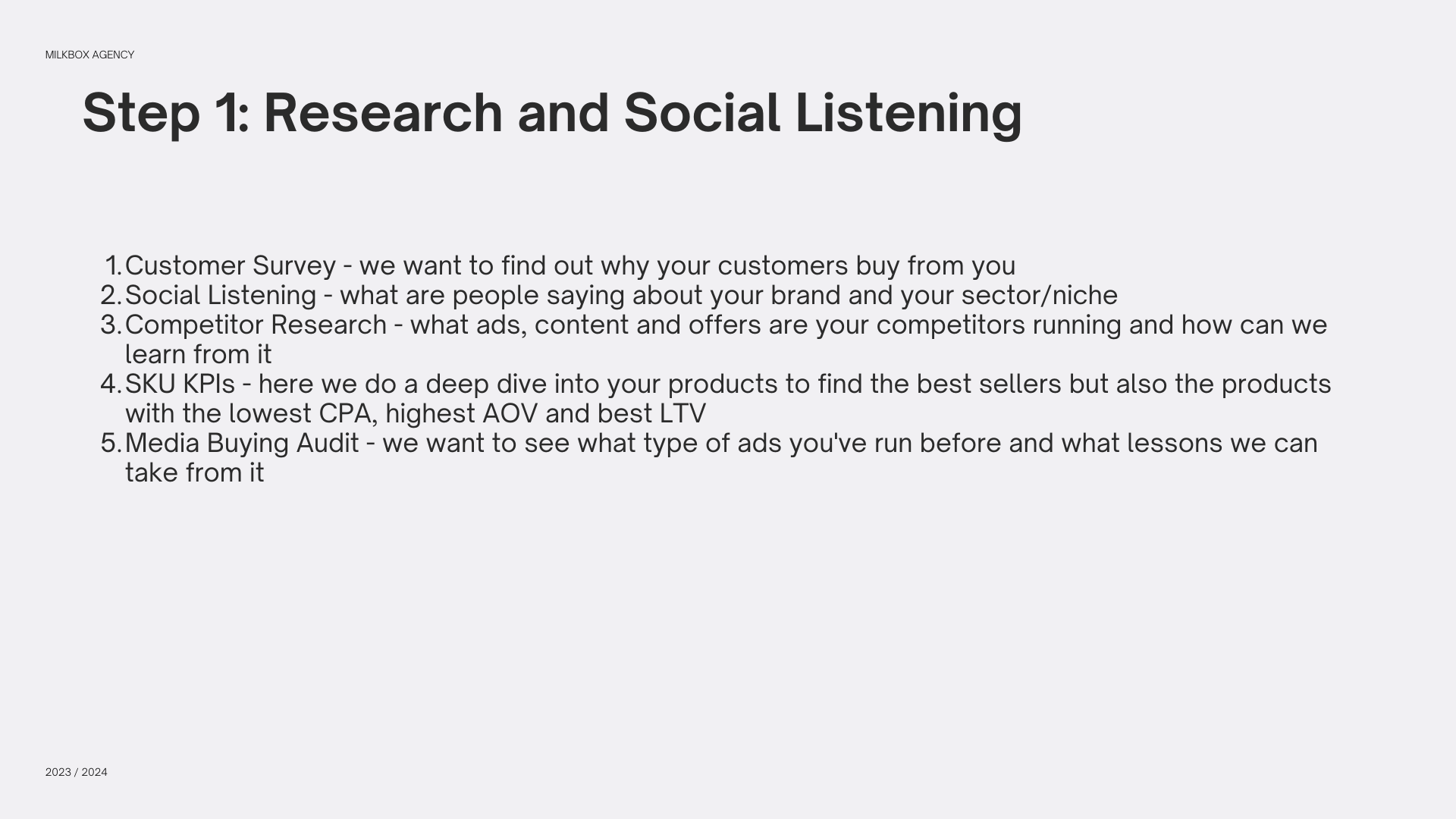 MILKBOX AGENCY

Step 1: Research and Social Listening

1. Customer Survey - we want to find out why your customers buy from you
2. Social Listening - what are people saying about your brand and your sector/niche
3. Competitor Research - what ads, content and offers are your competitors running and how can we learn from it
4. SKU KPIs - here we do a deep dive into your products to find the best sellers but also the products with the lowest CPA, highest AOV and best LTV
5. Media Buying Audit - we want to see what type of ads you've run before and what lessons we can take from it

2023 / 2024